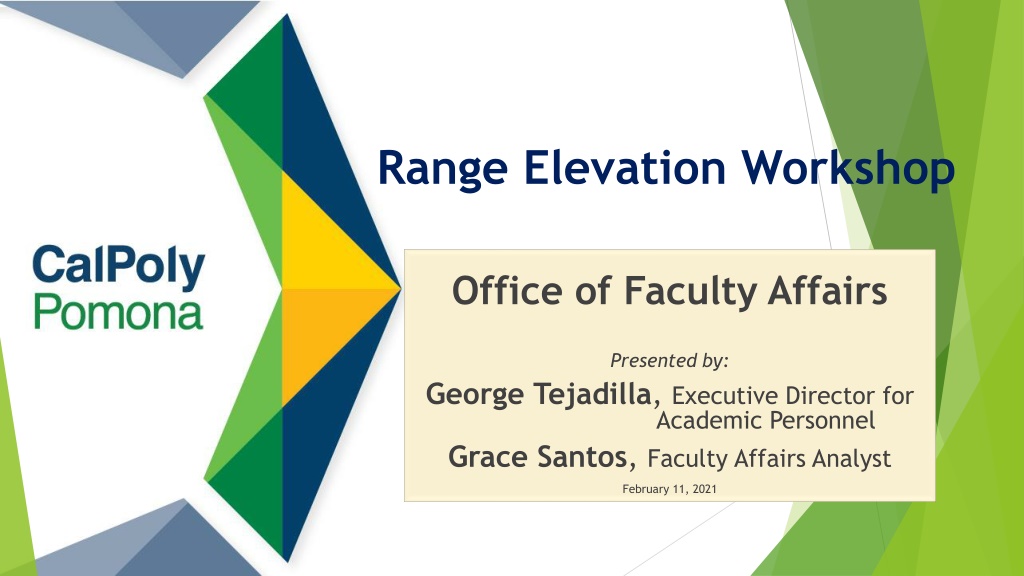 CalPoly Pomona

Range Elevation Workshop

Office of Faculty Affairs

Presented by:

George Tejadilla, Executive Director for Academic Personnel

Grace Santos, Faculty Affairs Analyst

February 11, 2021